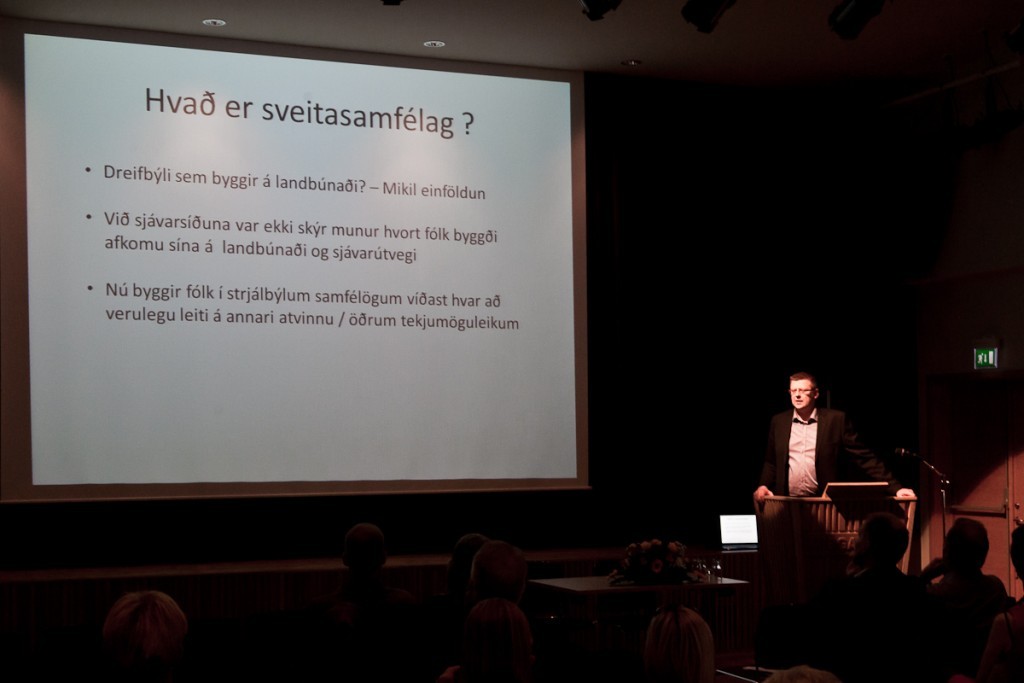 Hvað er sveitasamfélag ?

• Dreifbýli sem byggir á landbúnaði? – Mikil einföldun

• Við sjávarsíðuna var ekki skýr munur hvort fólk byggði afkomu sína á landbúnaði og sjávarútvegi

• Nú byggir fólk í strjálbýlum samfélögum víðast hvar að verulegu leiti á annari atvinnu / öðrum tekjumöguleikum